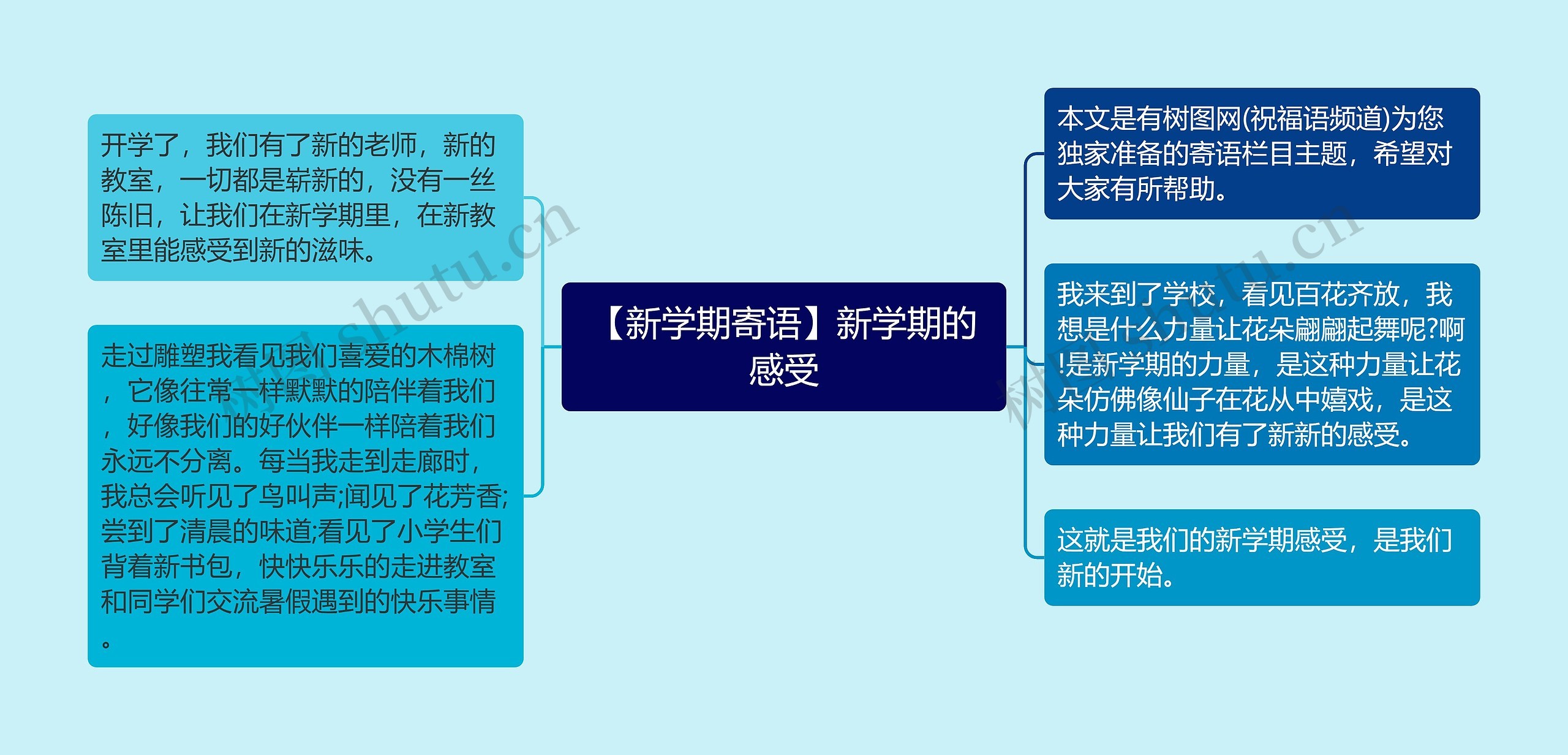 【新学期寄语】新学期的感受

开学了，我们有了新的老师，新的教室，一切都是崭新的，没有一丝陈旧，让我们在新学期里，在新教室里能感受到新的滋味。

走过雕塑我看见我们喜爱的木棉树，它像往常一样默默的陪伴着我们，好像我们的好伙伴一样陪着我们永远不分离。每当我走到走廊时，我总会听见了鸟叫声;闻见了花芳香;尝到了清晨的味道;看见了小学生们背着新书包，快快乐乐的走进教室和同学们交流暑假遇到的快乐事情。

本文是有树图网(祝福语频道)为您独家准备的寄语栏目主题，希望对大家有所帮助。

我来到了学校，看见百花齐放，我想是什么力量让花朵翩翩起舞呢?啊!是新学期的力量，是这种力量让花朵仿佛像仙子在花从中嬉戏，是这种力量让我们有了新新的感受。

这就是我们的新学期感受，是我们新的开始。

树图 shutu.cn
树图 shutu.cn